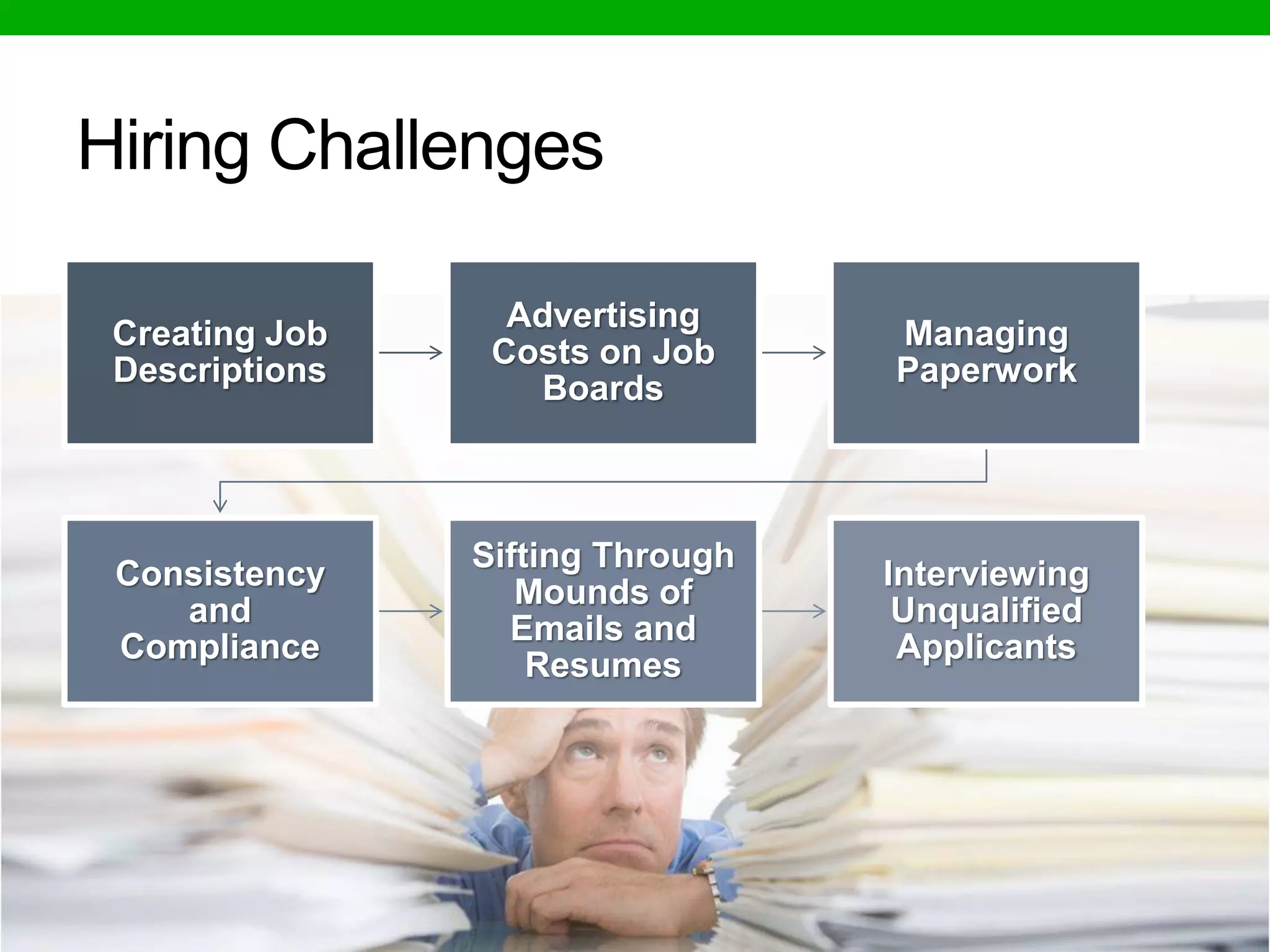 Hiring Challenges

Creating Job Descriptions

Advertising Costs on Job Boards

Managing Paperwork

Consistency and Compliance

Sifting Through Mounds of Emails and Resumes

Interviewing Unqualified Applicants